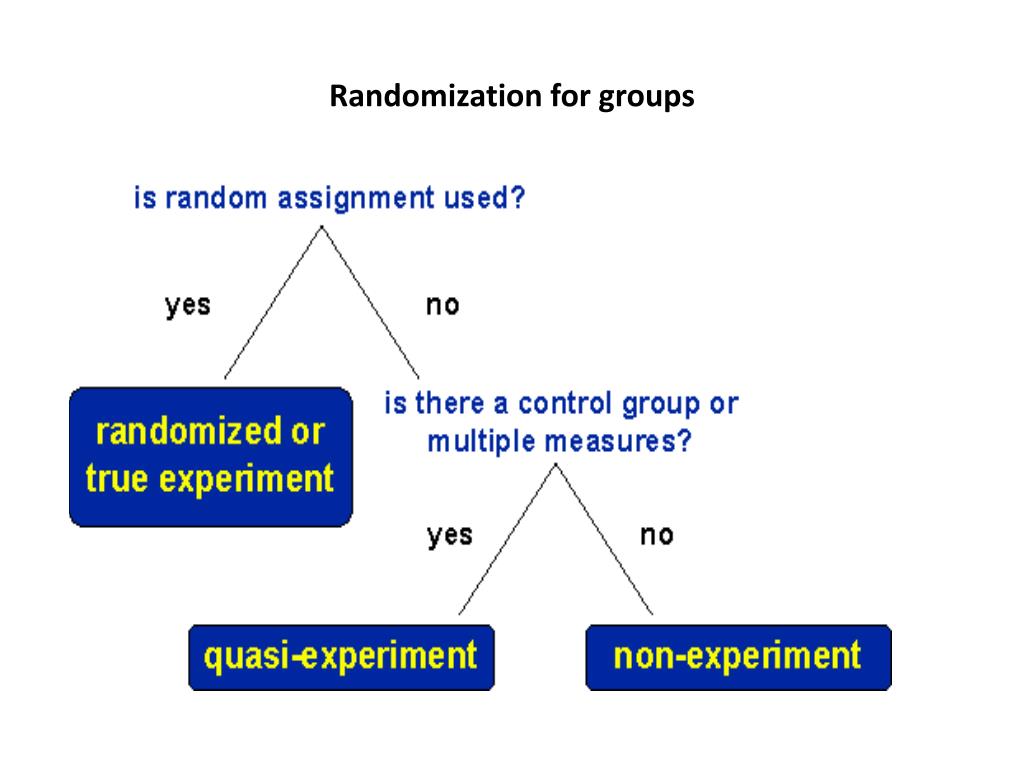 Randomization for groups

is random assignment used?

yes

no

randomized or true experiment

is there a control group or multiple measures?

yes

no

quasi-experiment

non-experiment